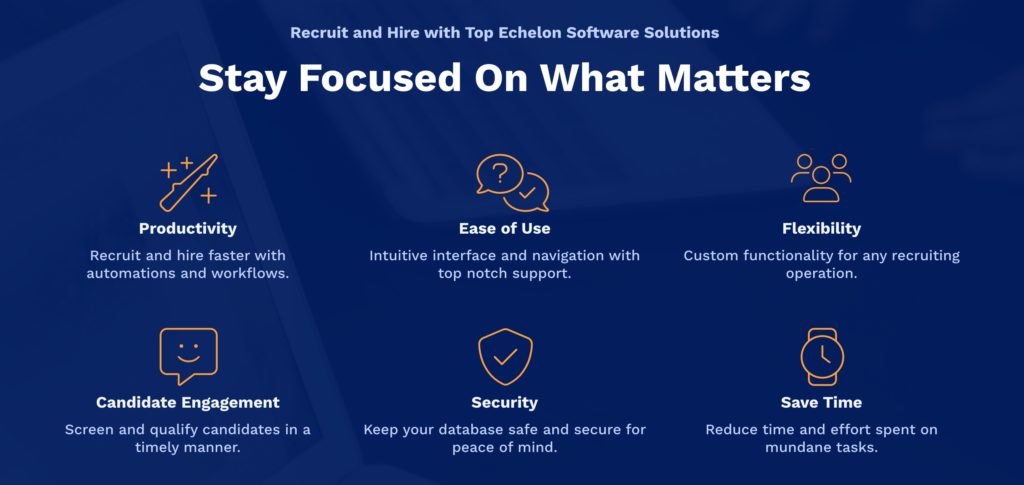 Recruit and Hire with Top Echelon Software Solutions

Stay Focused On What Matters

Productivity

Recruit and hire faster with automations and workflows.

Ease of Use

Intuitive interface and navigation with top notch support.

Flexibility

Custom functionality for any recruiting operation.

Candidate Engagement

Screen and qualify candidates in a timely manner.

Security

Keep your database safe and secure for peace of mind.

Save Time

Reduce time and effort spent on mundane tasks.